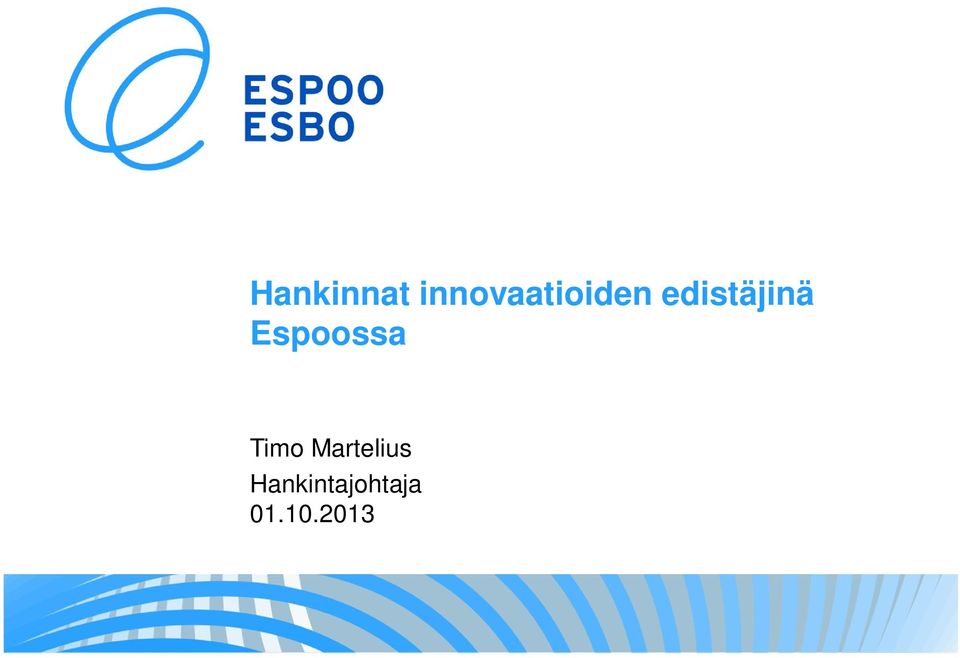 ESPOO
ESBO

Hankinnat innovaatioiden edistäjinä Espoossa

Timo Martelius

Hankintajohtaja
01.10.2013